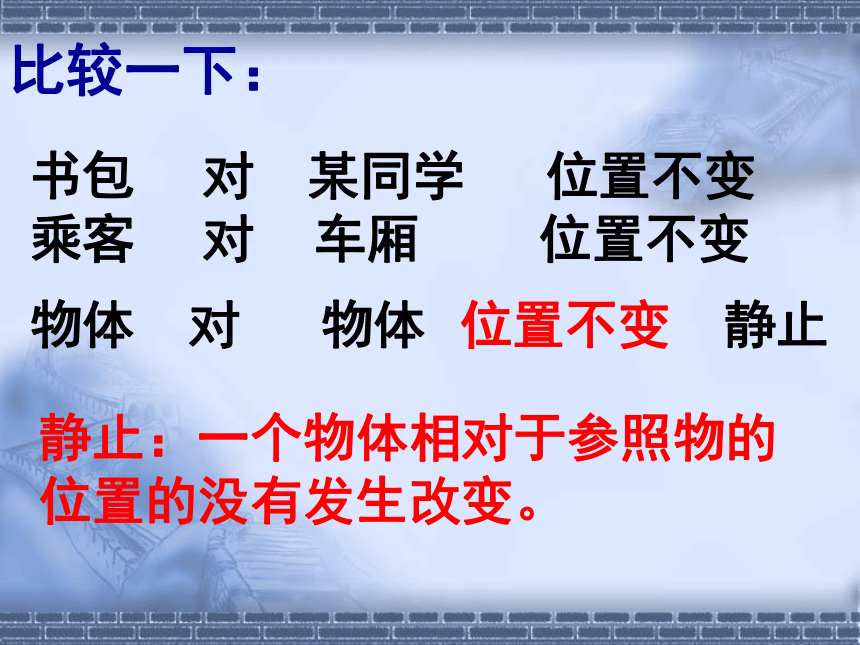 比较一下：

书包 对 某同学 位置不变
乘客 对 车厢 位置不变

物体 对 物体 位置不变 静止

静止：一个物体相对于参照物的位置的没有发生改变。